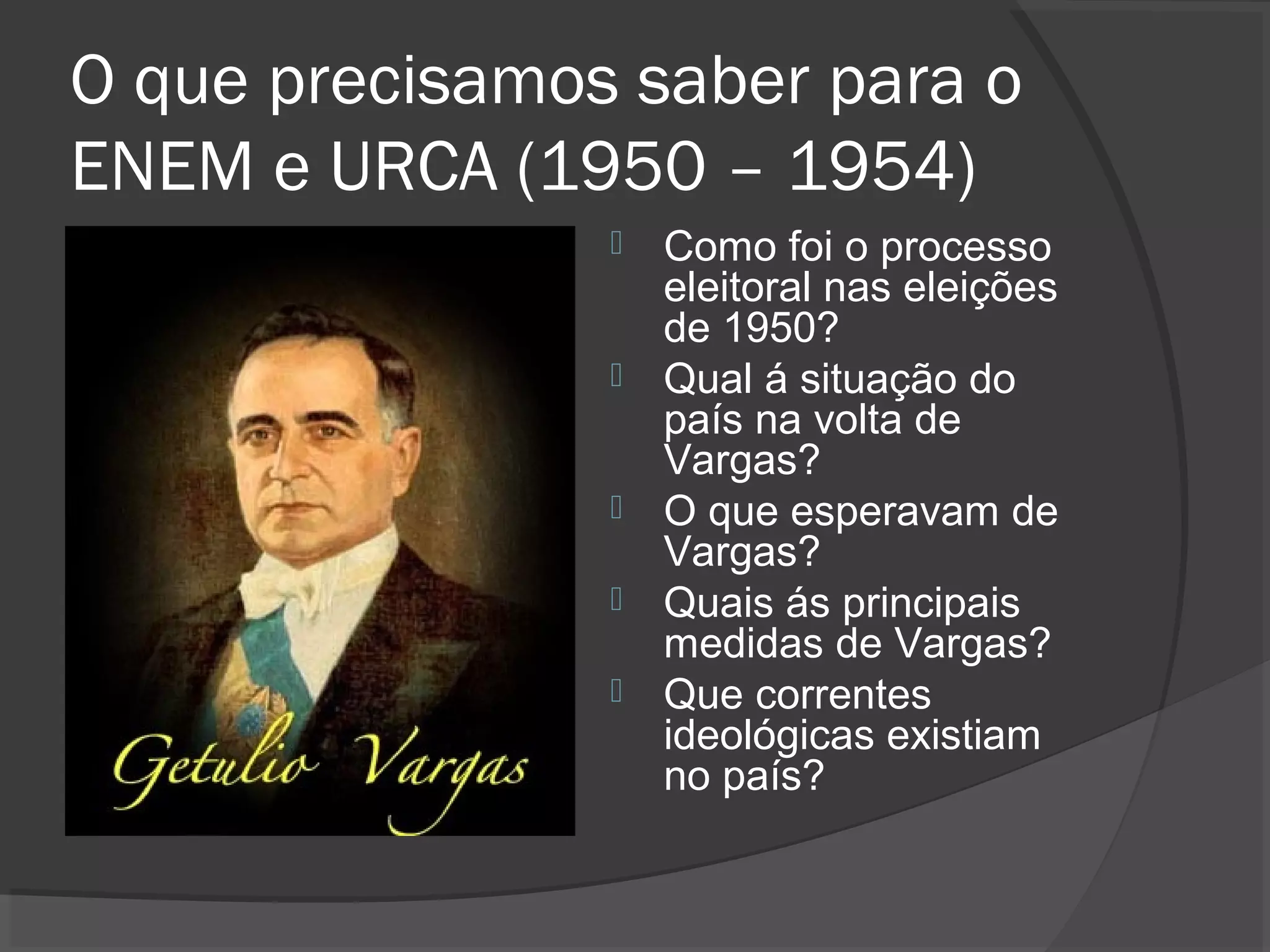 O que precisamos saber para o ENEM e URCA (1950 – 1954)

Getulio Vargas

Como foi o processo eleitoral nas eleições de 1950?

Qual á situação do país na volta de Vargas?

O que esperavam de Vargas?

Quais ás principais medidas de Vargas?

Que correntes ideológicas existiam no país?